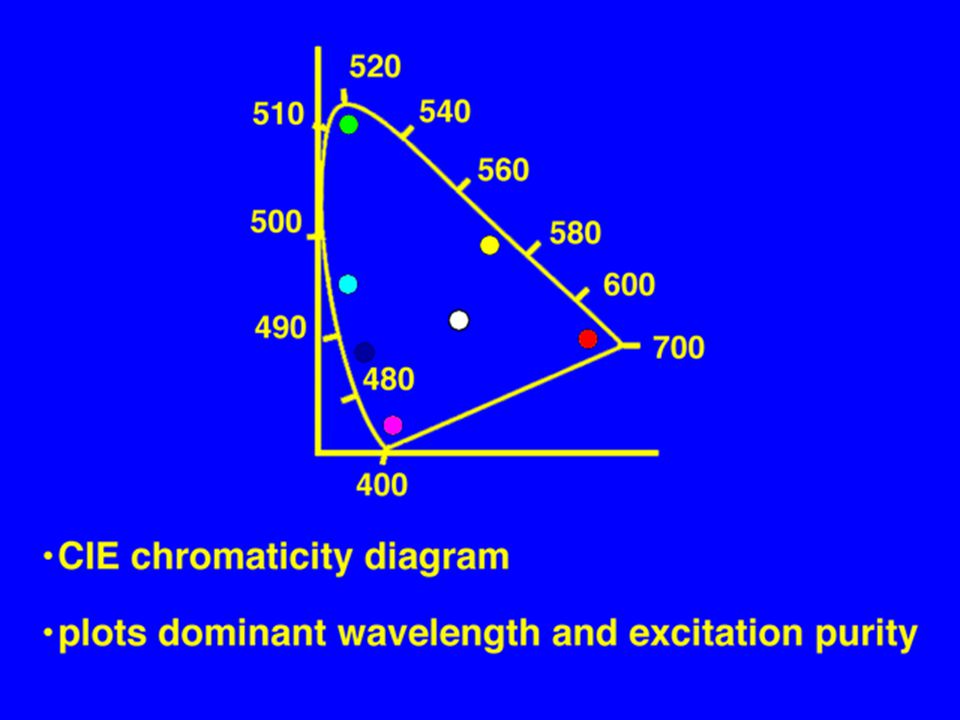 520
510
540
560
500
580
600
490
700
480
400

•CIE chromaticity diagram

•plots dominant wavelength and excitation purity